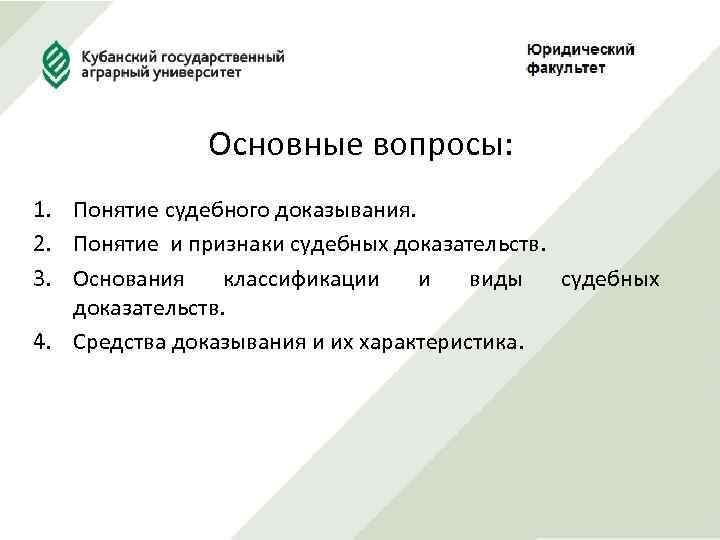 Кубанский государственный аграрный университет

Юридический факультет

Основные вопросы:

1. Понятие судебного доказывания.
2. Понятие и признаки судебных доказательств.
3. Основания классификации и виды судебных доказательств.
4. Средства доказывания и их характеристика.